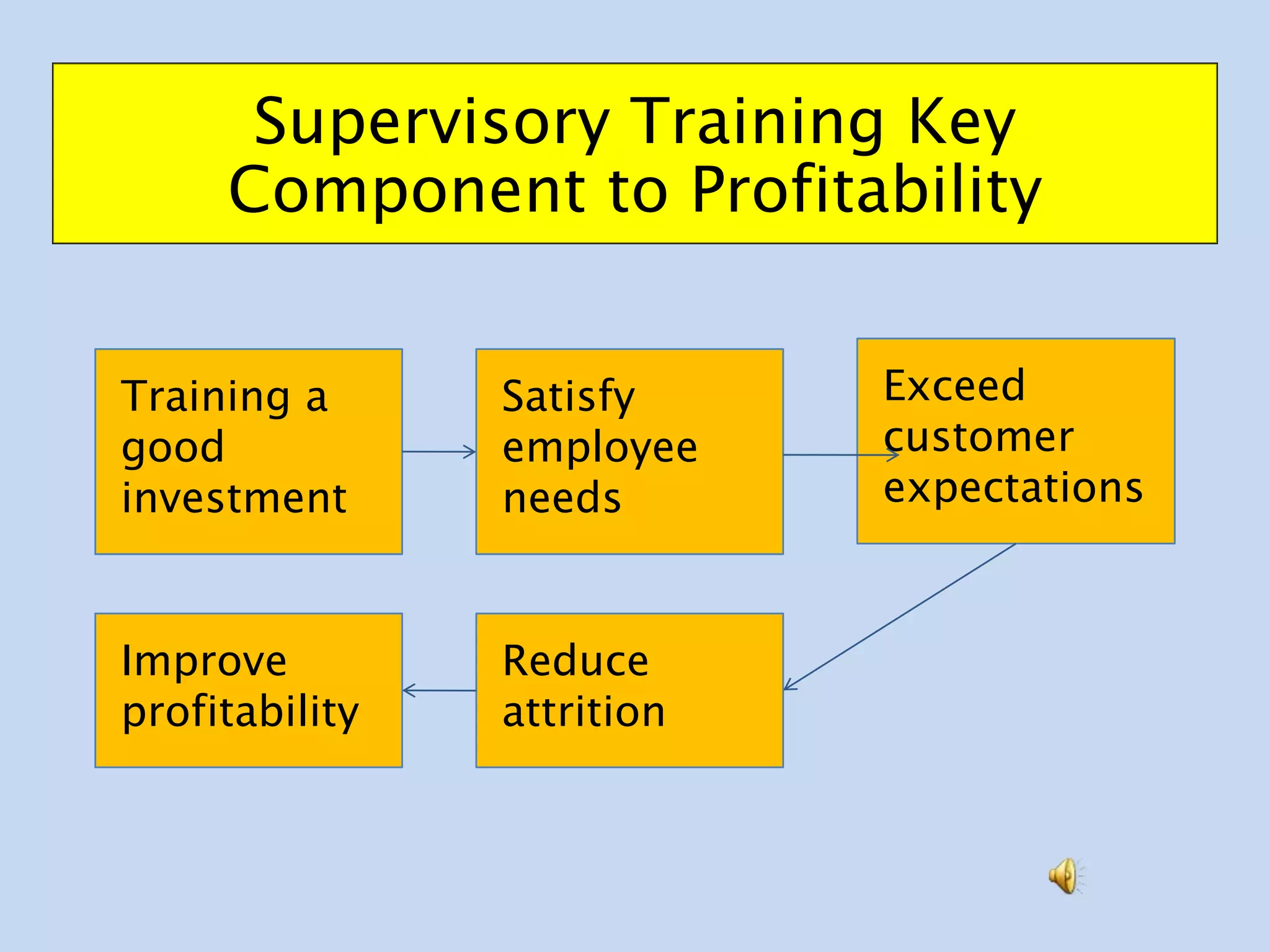 Supervisory Training Key Component to Profitability

Training a good investment

Satisfy employee needs

Exceed customer expectations

Reduce attrition

Improve profitability